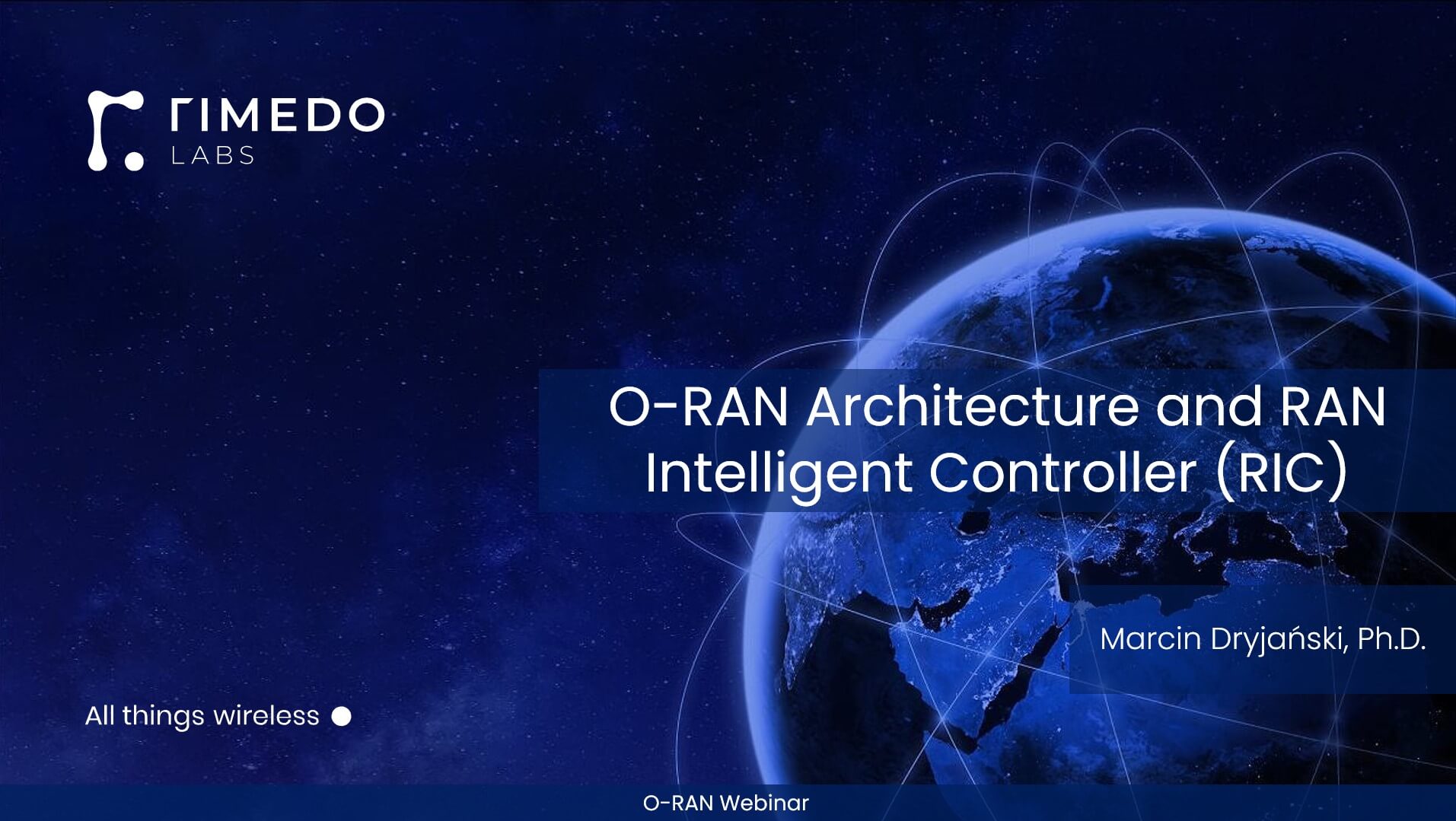 RIMEDO
LABS

O-RAN Architecture and RAN Intelligent Controller (RIC)

Marcin Dryjański, Ph.D.

All things wireless

O-RAN Webinar